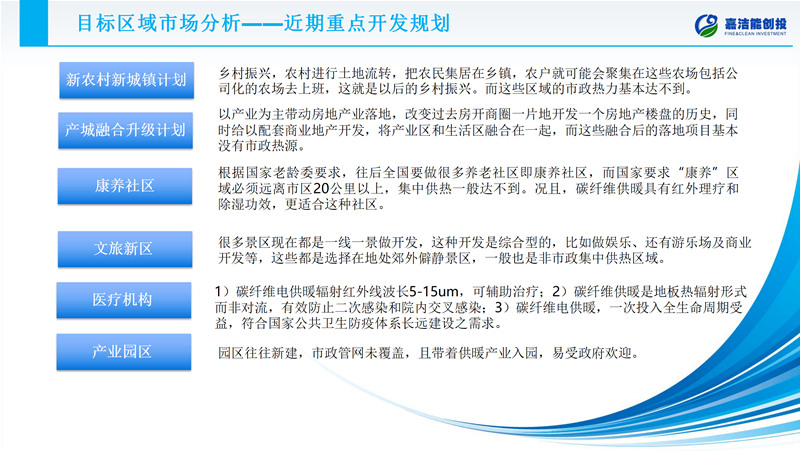 目标区域市场分析——近期重点开发规划

嘉洁能创投
FINE&CLEAN INVESTMENT

新农村新城镇计划

乡村振兴，农村进行土地流转，把农民集居在乡镇，农户就可能会聚集在这些农场包括公司化的农场去上班，这就是以后的乡村振兴。而这些区域的市政热力基本达不到。

产城融合升级计划

以产业为主带动房地产业落地，改变过去房开商圈一片地开发一个房地产楼盘的历史，同时给以配套商业地产开发，将产业区和生活区融合在一起，而这些融合后的落地项目基本没有市政热源。

康养社区

根据国家老龄委要求，往后全国要做很多养老社区即康养社区，而国家要求“康养”区域必须远离市区20公里以上，集中供热一般达不到。况且，碳纤维供暖具有红外理疗和除湿功效，更适合这种社区。

文旅新区

很多景区现在都是一线一景做开发，这种开发是综合型的，比如做娱乐、还有游乐场及商业开发等，这些都是选择在地处郊外僻静景区，一般也是非市政集中供热区域。

医疗机构

1）碳纤维电供暖辐射红外线波长5-15um，可辅助治疗；2）碳纤维供暖是地板热辐射形式而非对流，有效防止二次感染和院内交叉感染；3）碳纤维电供暖，一次投入全生命周期受益，符合国家公共卫生防疫体系长远建设之需求。

产业园区

园区往往新建，市政管网未覆盖，且带着供暖产业入园，易受政府欢迎。